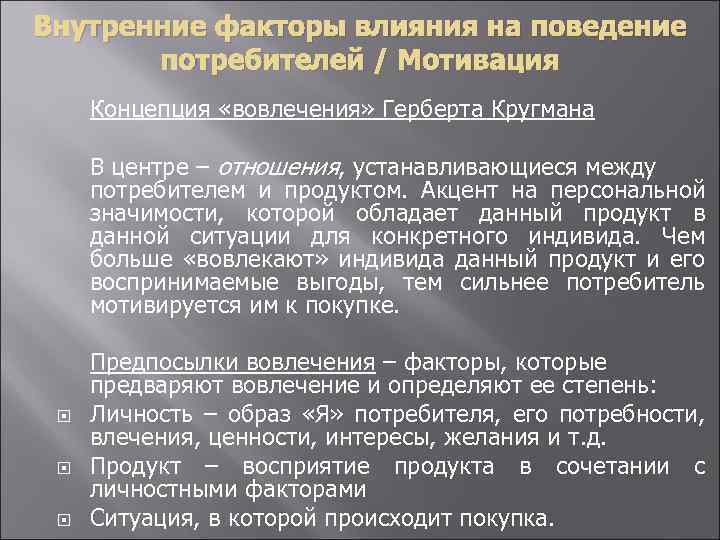 Внутренние факторы влияния на поведение потребителей / Мотивация

Концепция «вовлечения» Герберта Кругмана

В центре – отношения, устанавливающиеся между потребителем и продуктом. Акцент на персональной значимости, которой обладает данный продукт в данной ситуации для конкретного индивида. Чем больше «вовлекают» индивида данный продукт и его воспринимаемые выгоды, тем сильнее потребитель мотивируется им к покупке.

Предпосылки вовлечения – факторы, которые предваряют вовлечение и определяют ее степень:
Личность – образ «Я» потребителя, его потребности, влечения, ценности, интересы, желания и т.д.
Продукт – восприятие продукта в сочетании с личностными факторами
Ситуация, в которой происходит покупка.